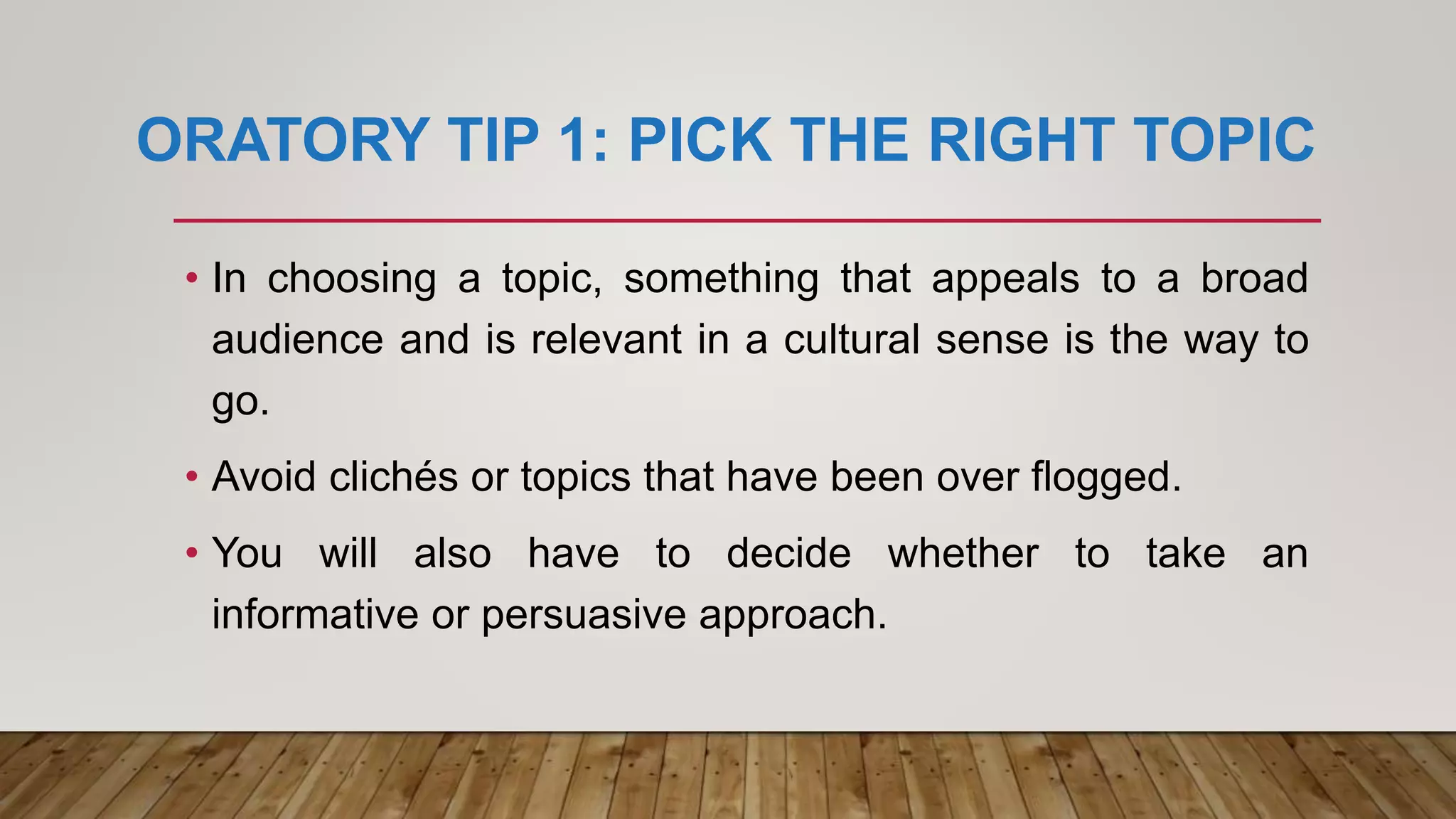 ORATORY TIP 1: PICK THE RIGHT TOPIC

• In choosing a topic, something that appeals to a broad audience and is relevant in a cultural sense is the way to go.

• Avoid clichés or topics that have been over flogged.

• You will also have to decide whether to take an informative or persuasive approach.